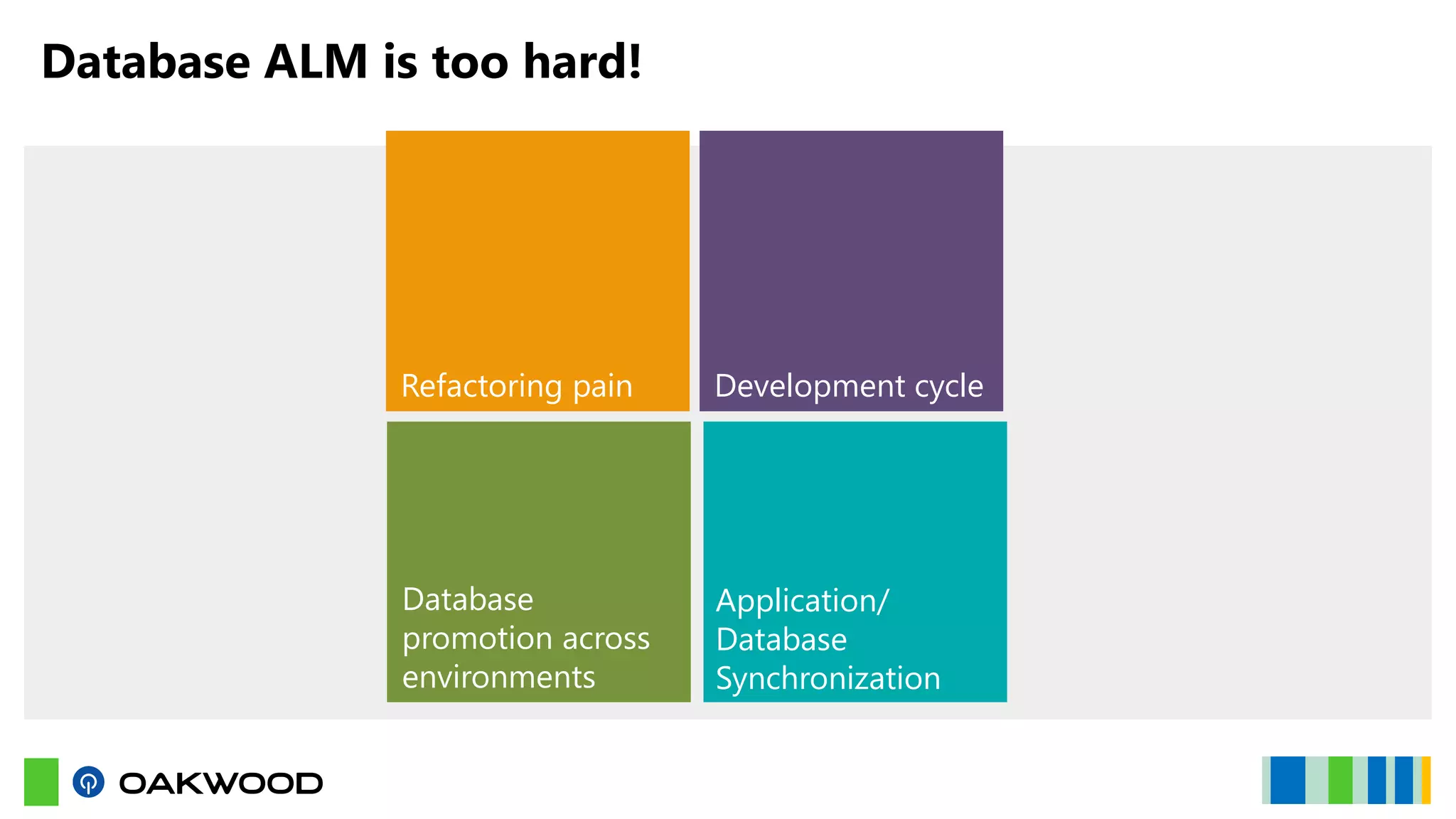 Database ALM is too hard!

Refactoring pain

Development cycle

Database promotion across environments

Application/ Database Synchronization

OAKWOOD